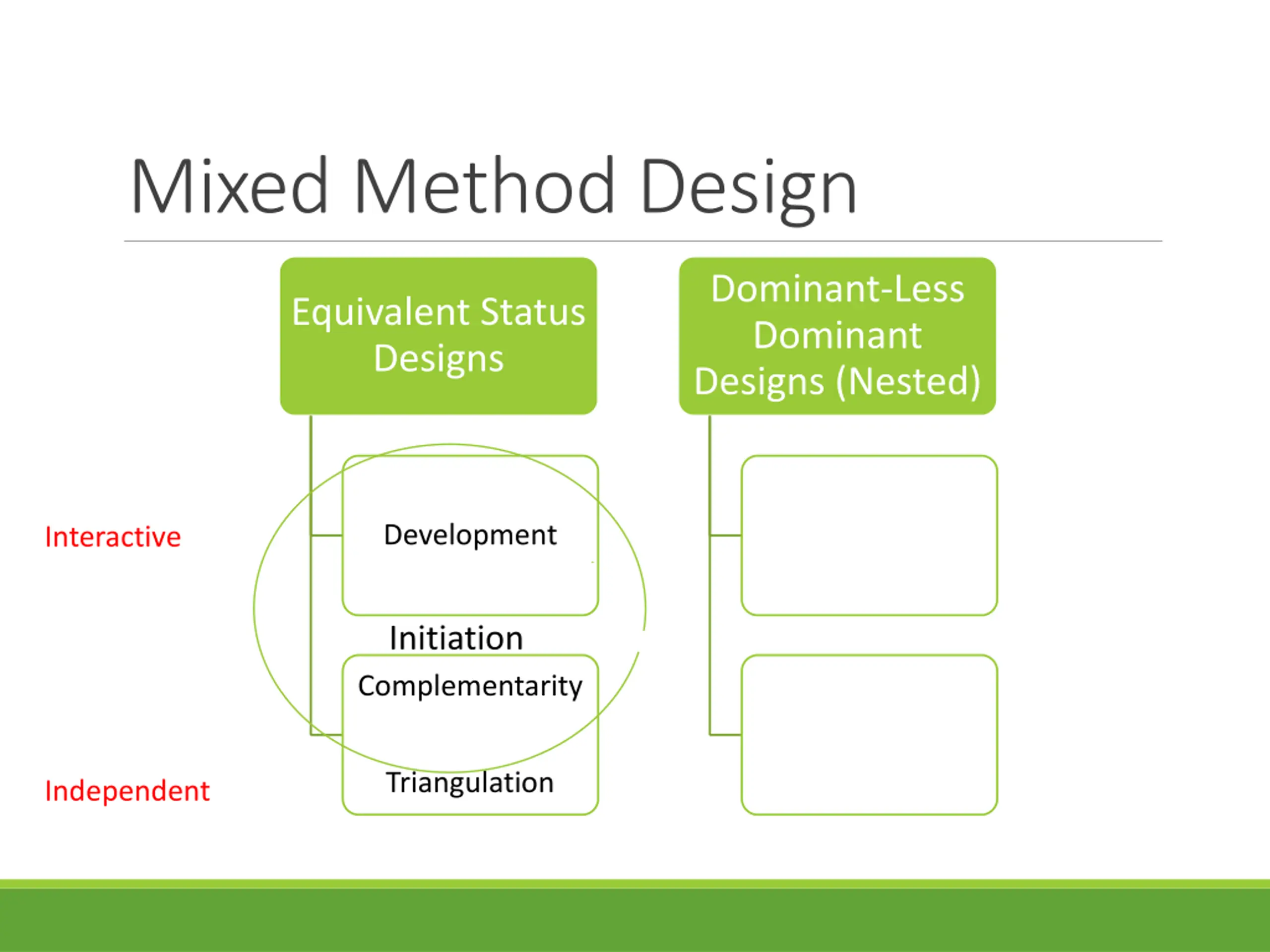 Mixed Method Design

Equivalent Status Designs

Dominant-Less Dominant Designs (Nested)

Interactive

Development

Initiation

Complementarity

Independent

Triangulation